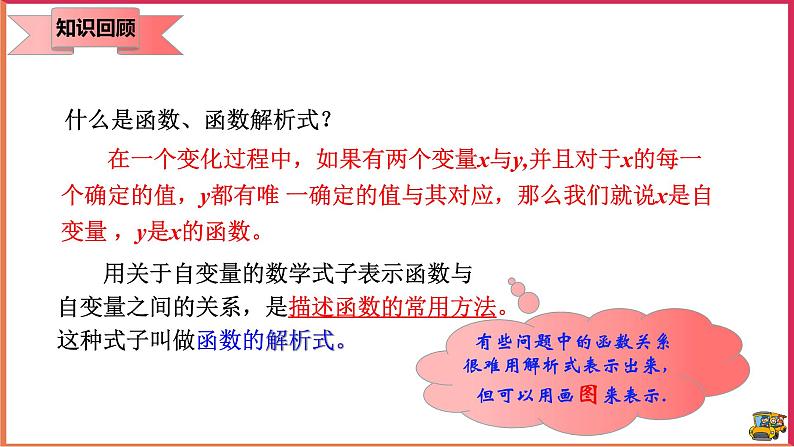 知识回顾

什么是函数、函数解析式？

在一个变化过程中，如果有两个变量$x$与$y$,并且对于$x$的每一个确定的值，$y$都有唯 一确定的值与其对应，那么我们就说$x$是自变量 ，$y$是$x$的函数。

用关于自变量的数学式子表示函数与自变量之间的关系，是描述函数的常用方法。这种式子叫做函数的解析式。

有些问题中的函数关系很难用解析式表示出来，但可以用画图来表示.